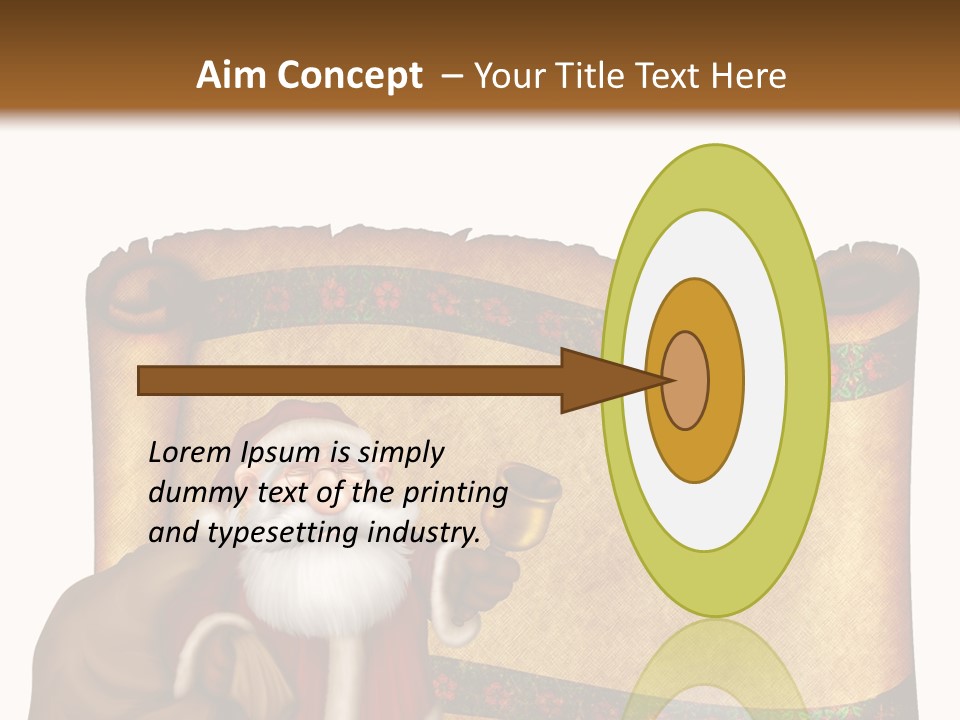 Aim Concept – Your Title Text Here

Lorem Ipsum is simply dummy text of the printing and typesetting industry.